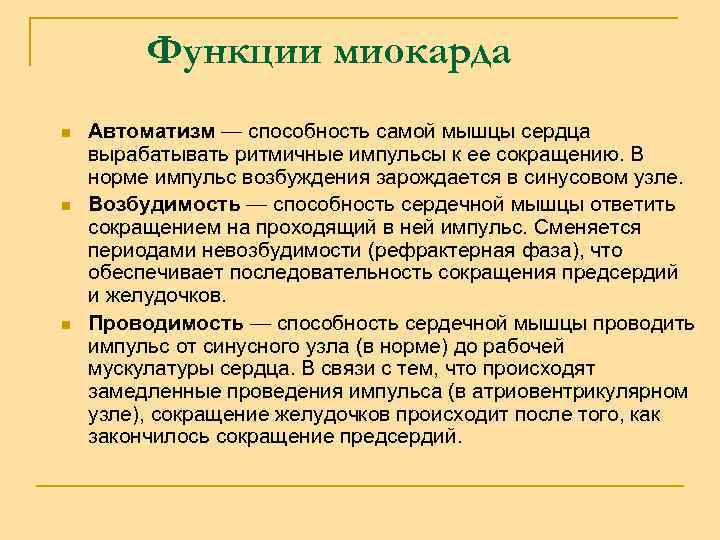 Функции миокарда

Автоматизм — способность самой мышцы сердца вырабатывать ритмичные импульсы к ее сокращению. В норме импульс возбуждения зарождается в синусовом узле.

Возбудимость — способность сердечной мышцы ответить сокращением на проходящий в ней импульс. Сменяется периодами невозбудимости (рефрактерная фаза), что обеспечивает последовательность сокращения предсердий и желудочков.

Проводимость — способность сердечной мышцы проводить импульс от синусного узла (в норме) до рабочей мускулатуры сердца. В связи с тем, что происходят замедленные проведения импульса (в атриовентрикулярном узле), сокращение желудочков происходит после того, как закончилось сокращение предсердий.